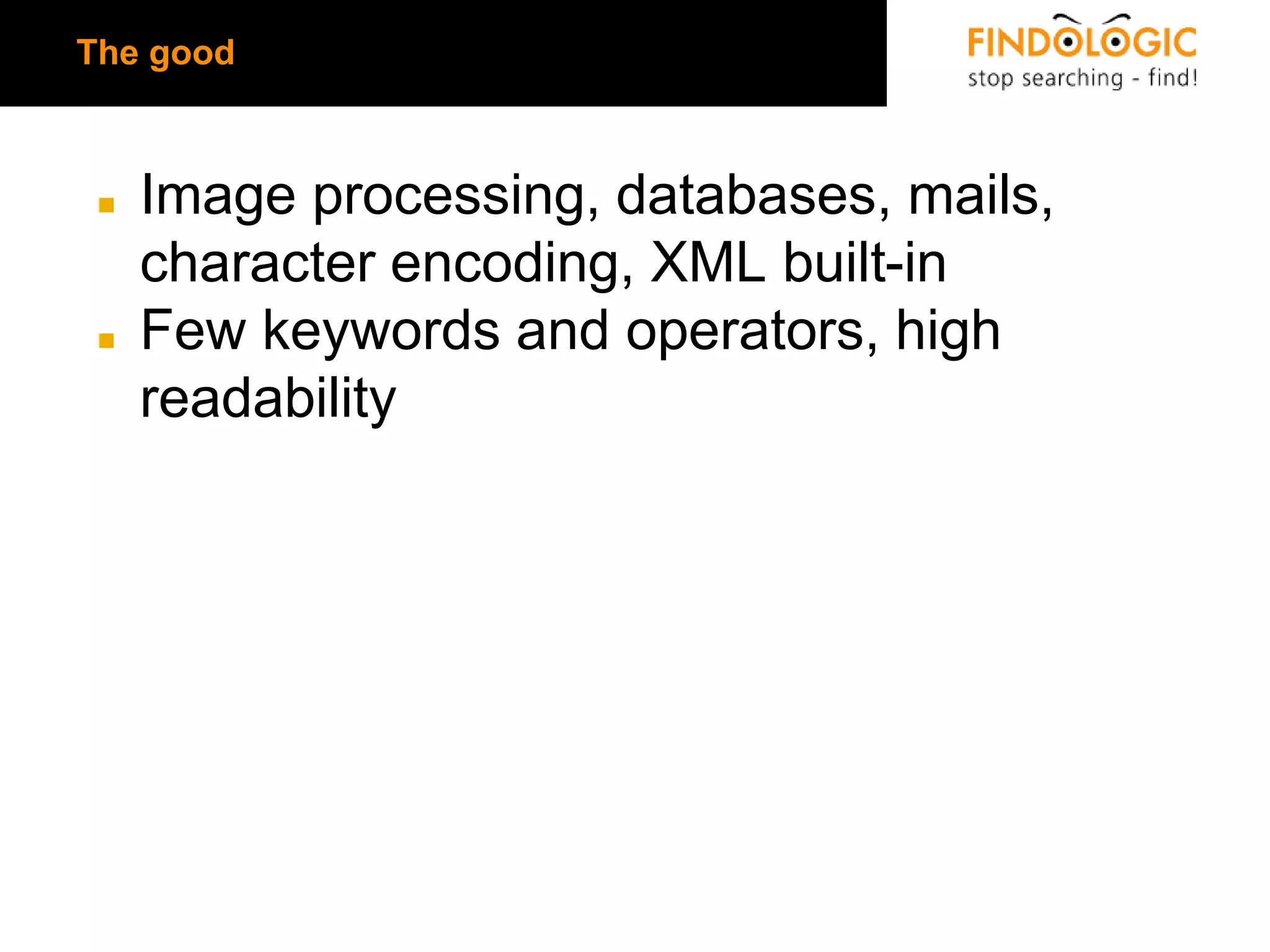 The good

FINDOLOGIC
stop searching - find!

- Image processing, databases, mails, character encoding, XML built-in
- Few keywords and operators, high readability